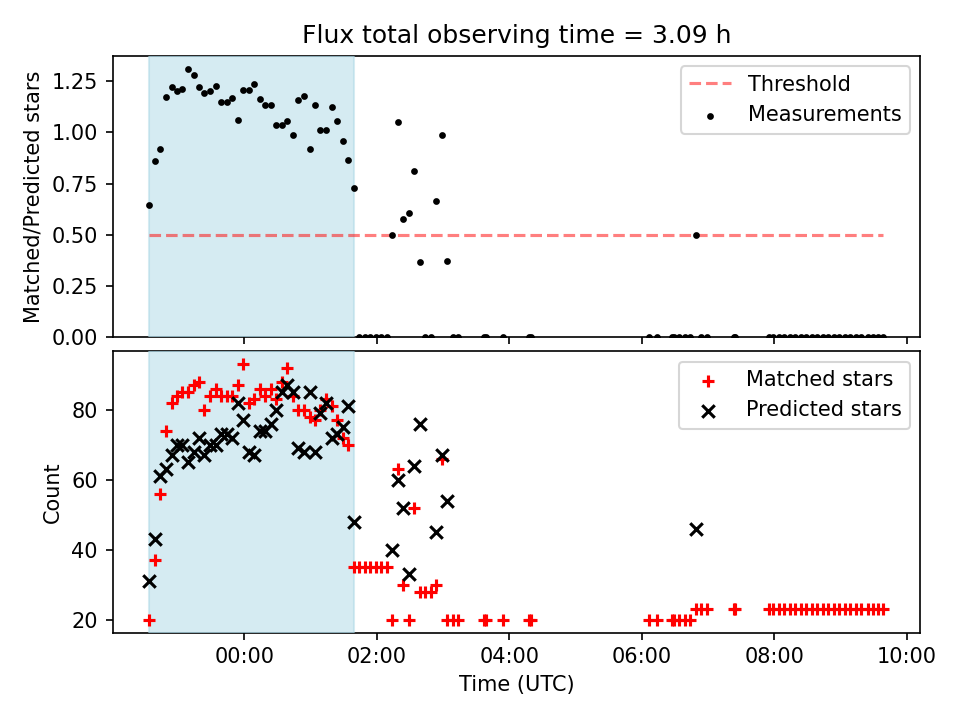 Flux total observing time = 3.09 h

Matched/Predicted stars

1.25
1.00
0.75
0.50
0.25
0.00

Threshold
Measurements

Count

80
60
40
20

Matched stars
Predicted stars

00:00
02:00
04:00
06:00
08:00
10:00

Time (UTC)